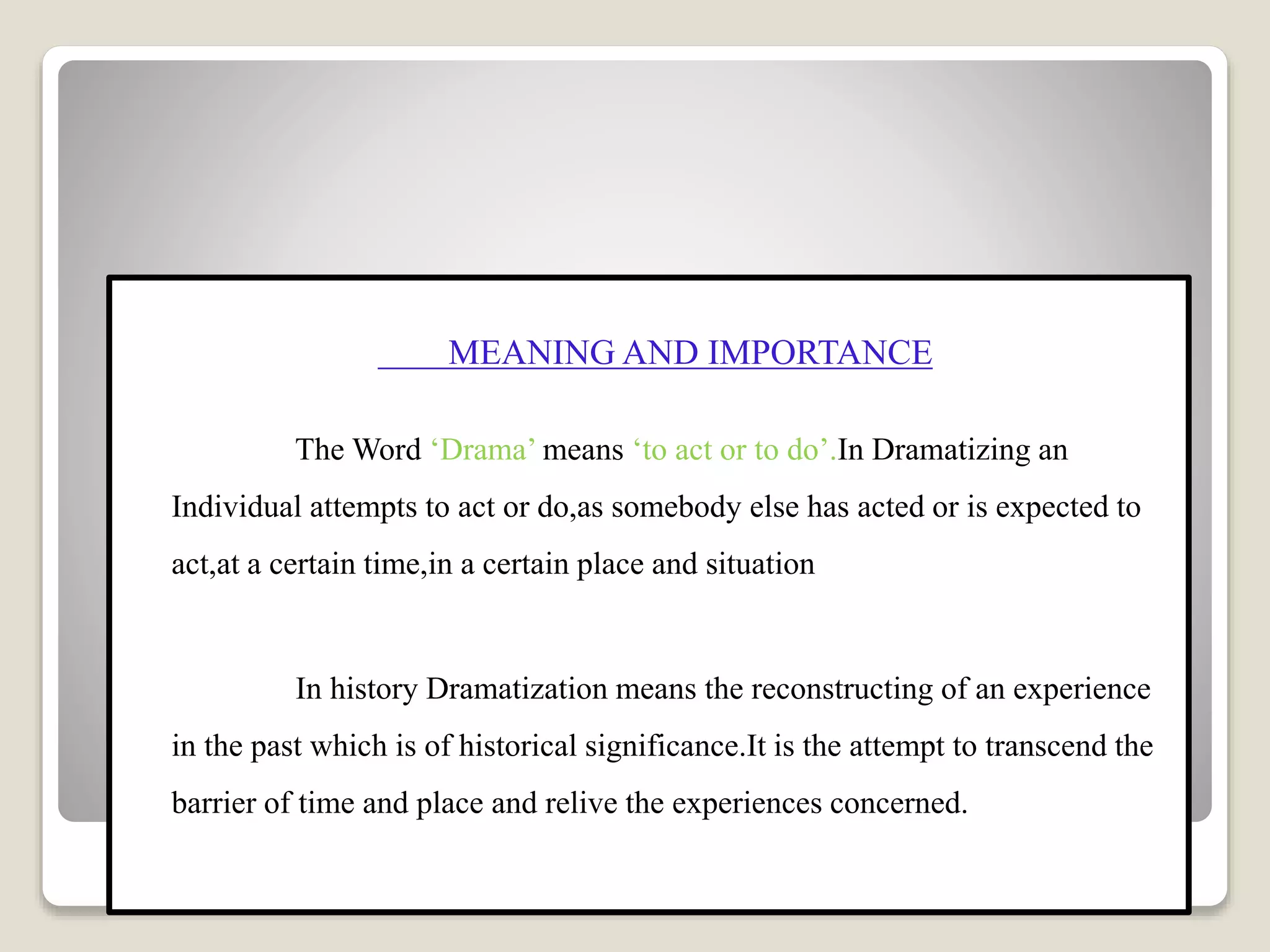 MEANING AND IMPORTANCE

The Word ‘Drama’ means ‘to act or to do’.In Dramatizing an Individual attempts to act or do,as somebody else has acted or is expected to act,at a certain time,in a certain place and situation

In history Dramatization means the reconstructing of an experience in the past which is of historical significance.It is the attempt to transcend the barrier of time and place and relive the experiences concerned.